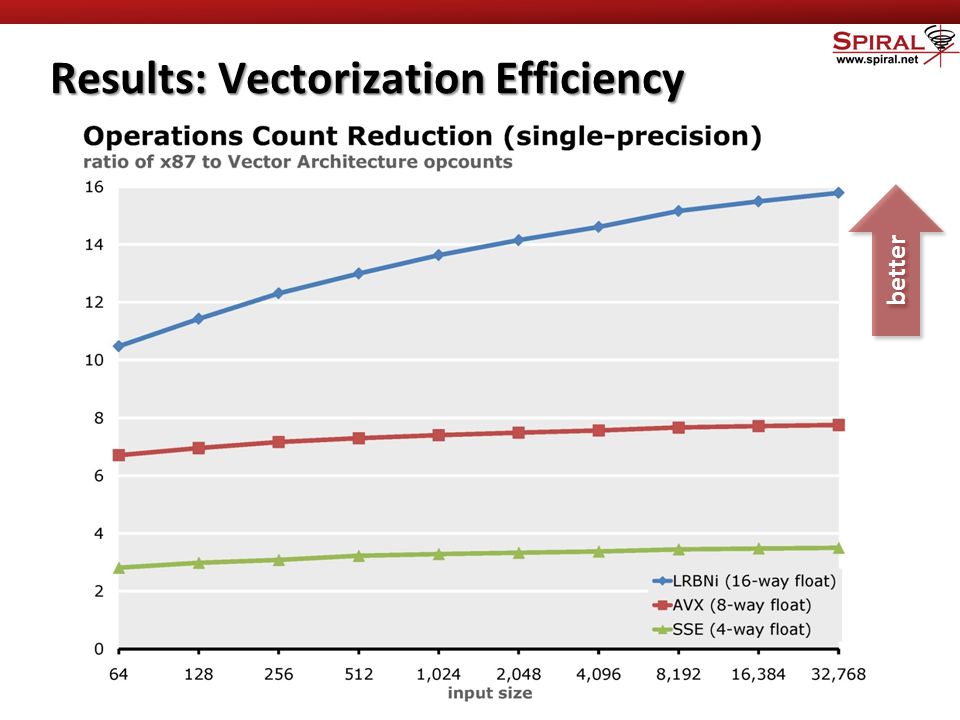 SPIRAL
www.spiral.net

Results: Vectorization Efficiency

Operations Count Reduction (single-precision)
ratio of x87 to Vector Architecture opcounts

16
14
12
10
8
6
4
2
0

better

LRBNi (16-way float)
AVX (8-way float)
SSE (4-way float)

64 128 256 512 1,024 2,048 4,096 8,192 16,384 32,768
input size